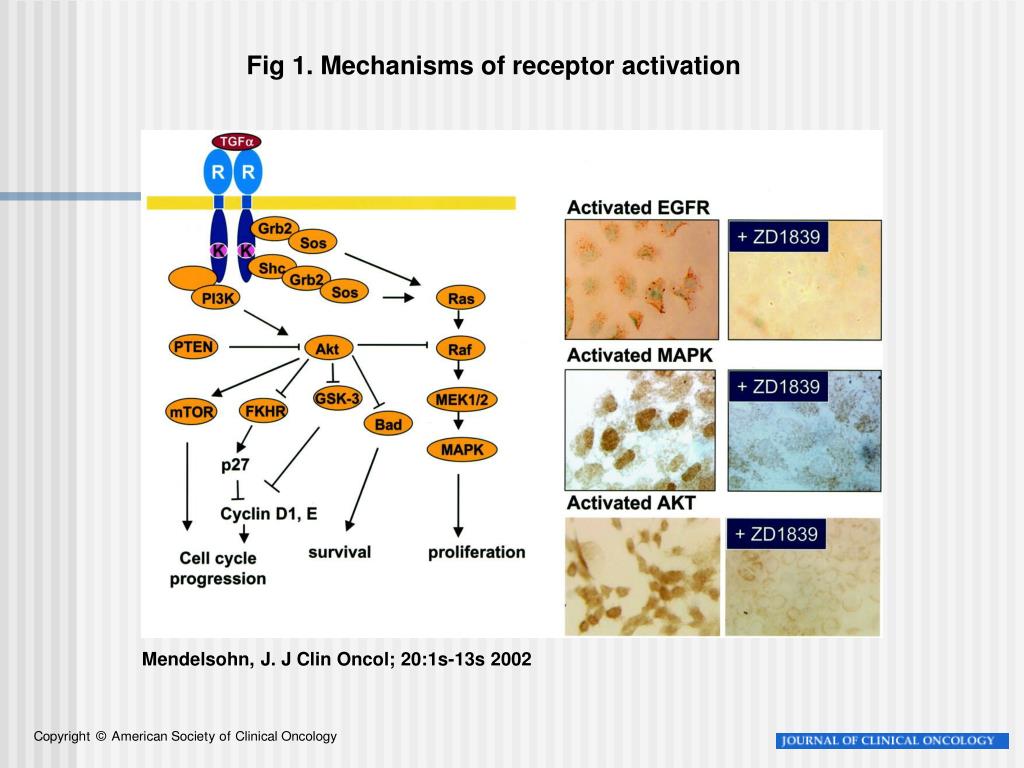 Fig 1. Mechanisms of receptor activation

TGFα

R R

K K

Grb2

Sos

Shc

Grb2

Sos

PI3K

Ras

PTEN

Akt

Raf

mTOR

FKHR

GSK-3

Bad

MEK1/2

MAPK

p27

Cyclin D1, E

Cell cycle progression

survival

proliferation

Activated EGFR

+ ZD1839

Activated MAPK

+ ZD1839

Activated AKT

+ ZD1839

Mendelsohn, J. J Clin Oncol; 20:1s-13s 2002

Copyright © American Society of Clinical Oncology

JOURNAL OF CLINICAL ONCOLOGY